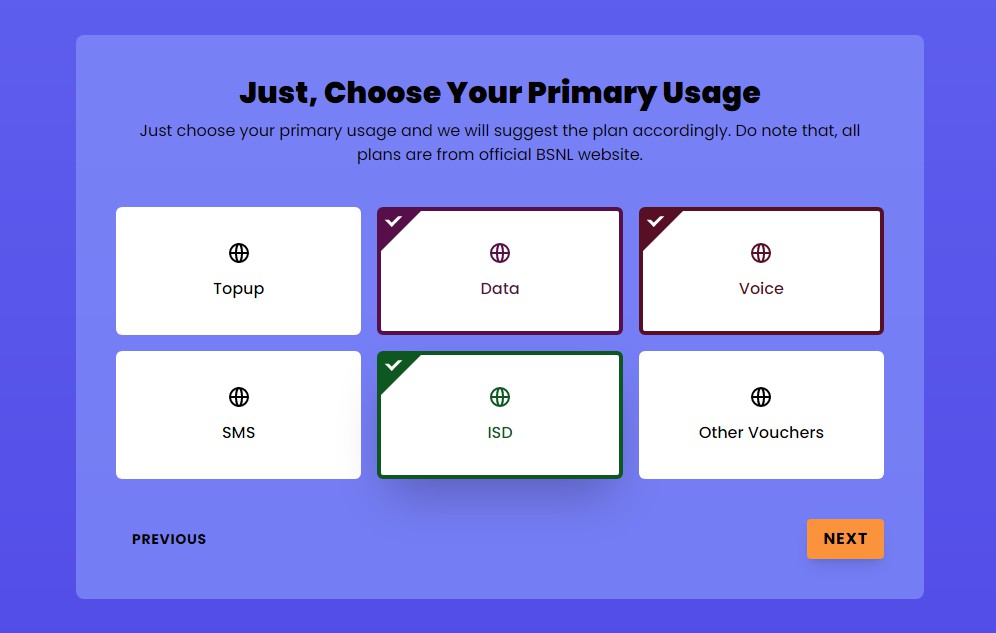 Just, Choose Your Primary Usage

Just choose your primary usage and we will suggest the plan accordingly. Do note that, all plans are from official BSNL website.

Topup

Data

Voice

SMS

ISD

Other Vouchers

PREVIOUS

NEXT